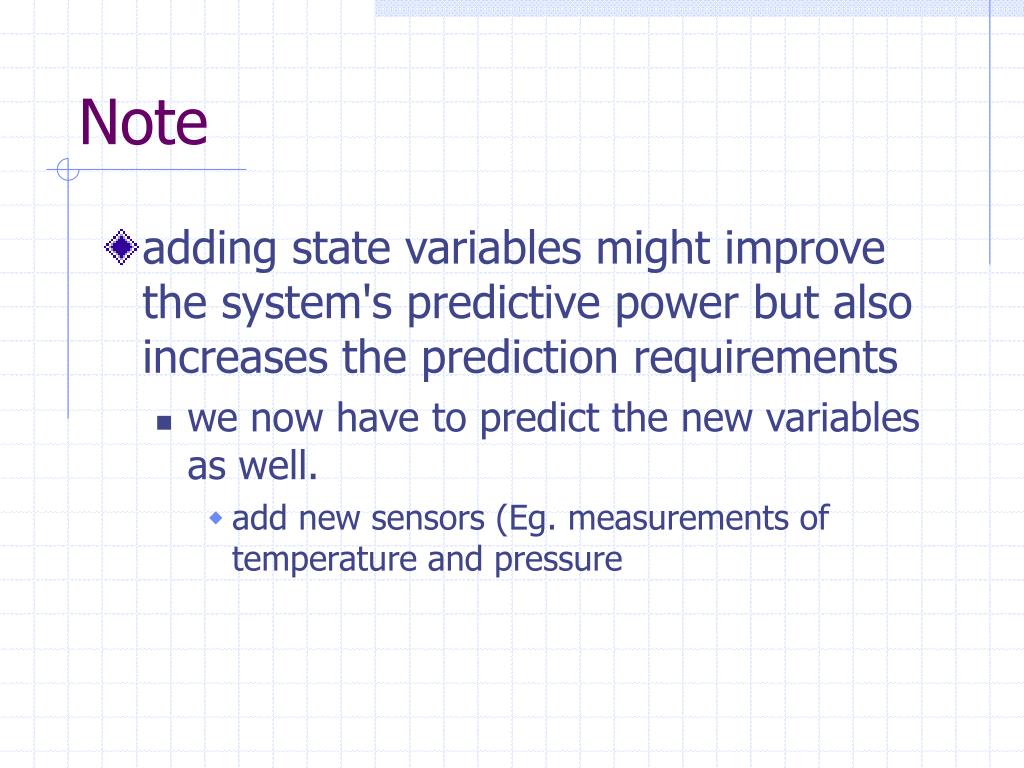 Note

adding state variables might improve the system's predictive power but also increases the prediction requirements

we now have to predict the new variables as well.

add new sensors (Eg. measurements of temperature and pressure